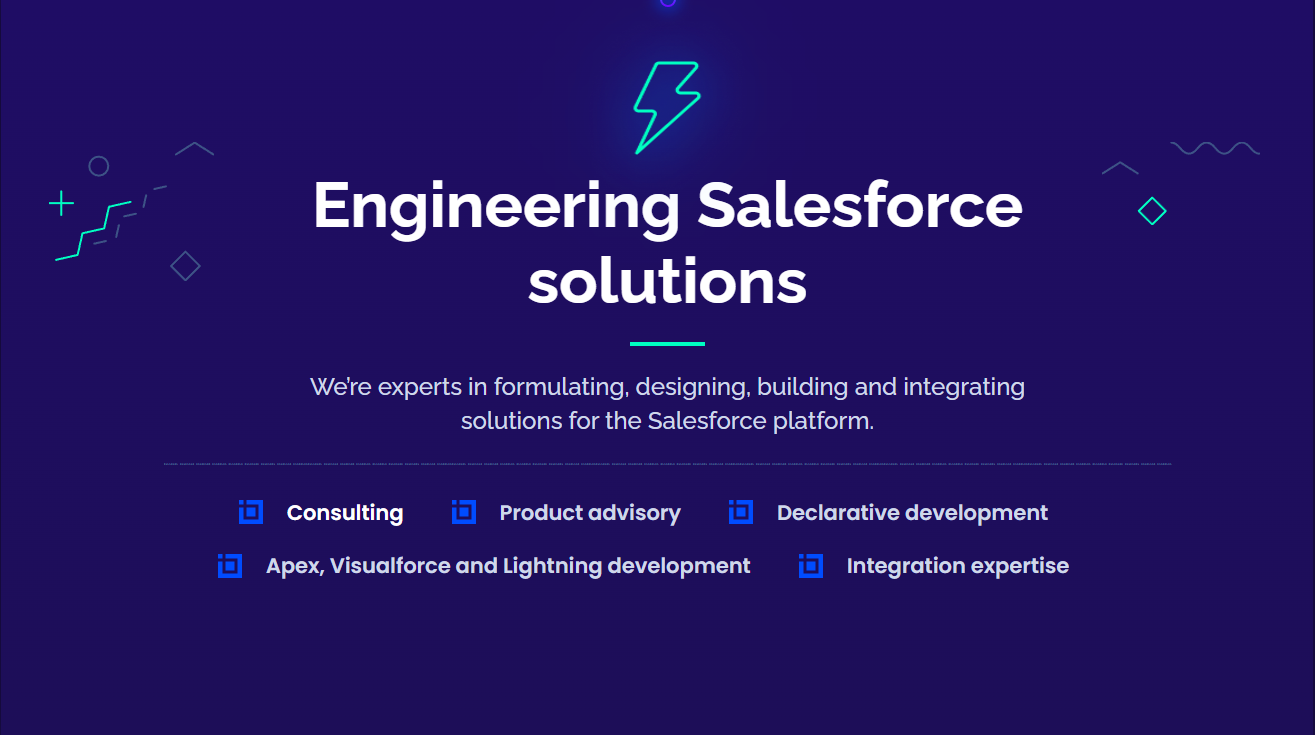 Engineering Salesforce solutions

We're experts in formulating, designing, building and integrating solutions for the Salesforce platform.

Consulting
Product advisory
Declarative development
Apex, Visualforce and Lightning development
Integration expertise